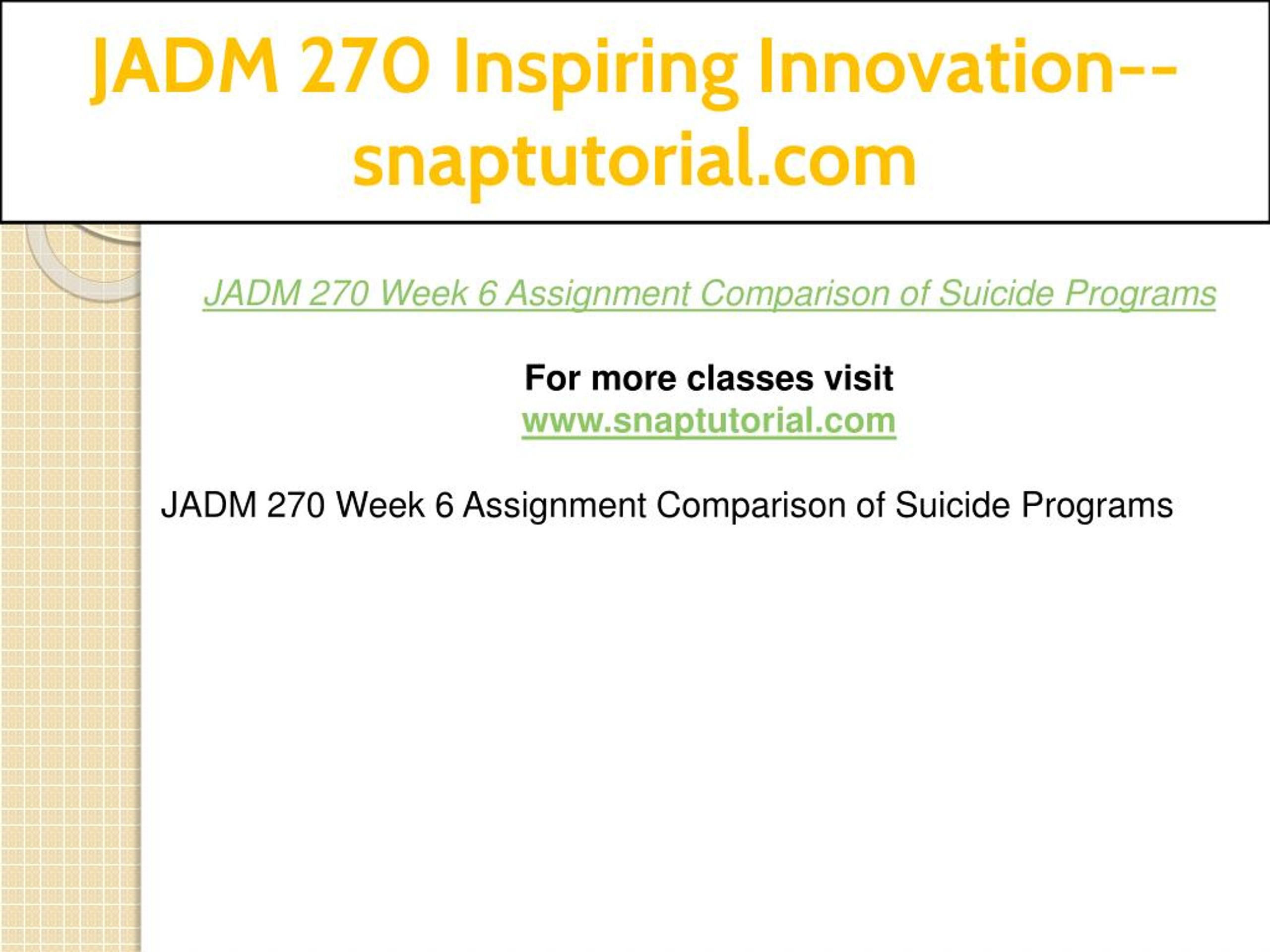 JADM 270 Inspiring Innovation--snaptutorial.com

JADM 270 Week 6 Assignment Comparison of Suicide Programs

For more classes visit
www.snaptutorial.com

JADM 270 Week 6 Assignment Comparison of Suicide Programs